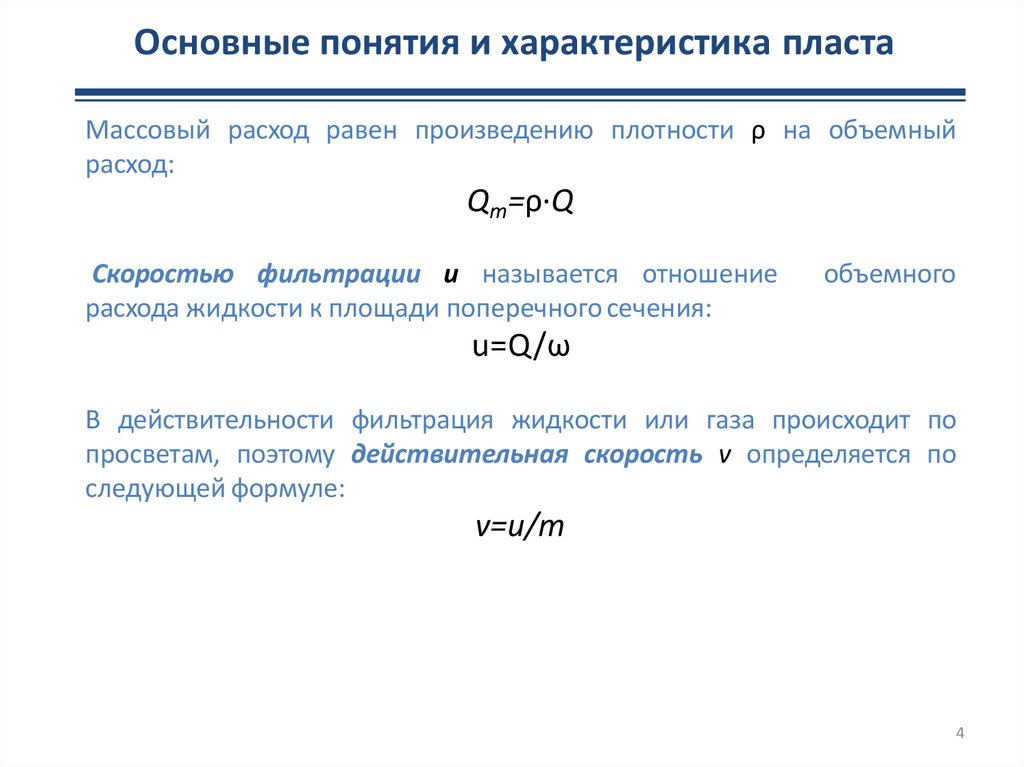 Основные понятия и характеристика пласта

Массовый расход равен произведению плотности $\rho$ на объемный расход:

$Q_m=\rho \cdot Q$

Скоростью фильтрации $u$ называется отношение объемного расхода жидкости к площади поперечного сечения:

$u=Q/\omega$

В действительности фильтрация жидкости или газа происходит по просветам, поэтому действительная скорость $v$ определяется по следующей формуле:

$v=u/m$

4